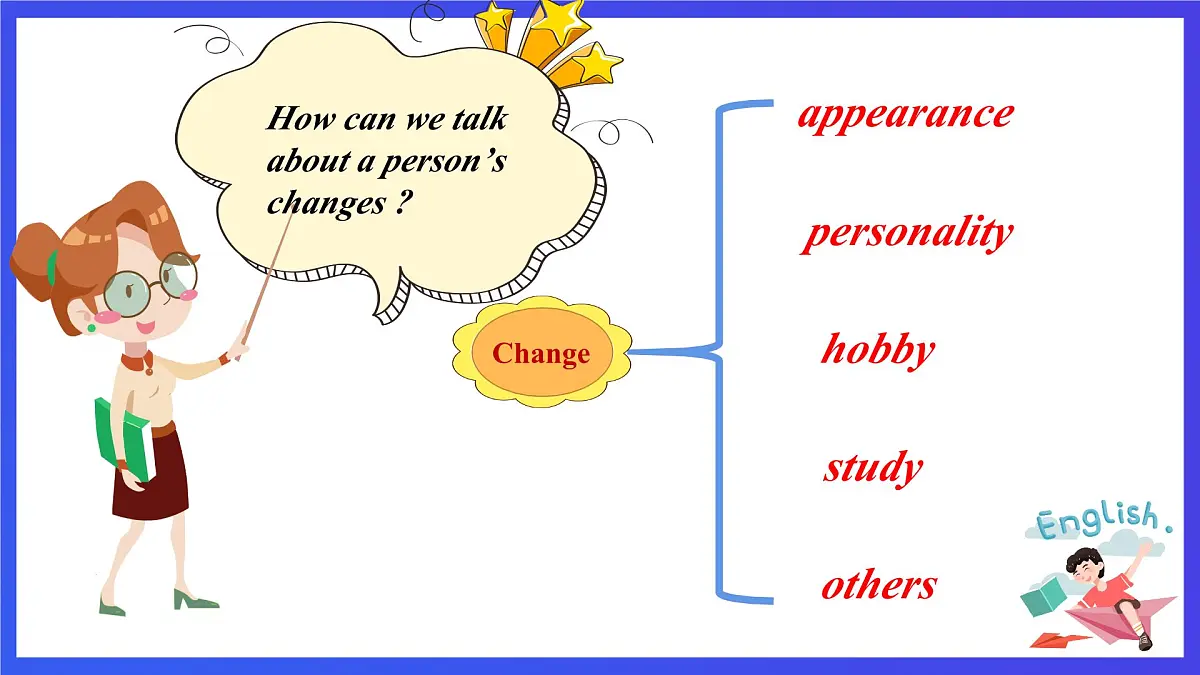 How can we talk about a person’s changes ?

Change

appearance

personality

hobby

study

others

English.